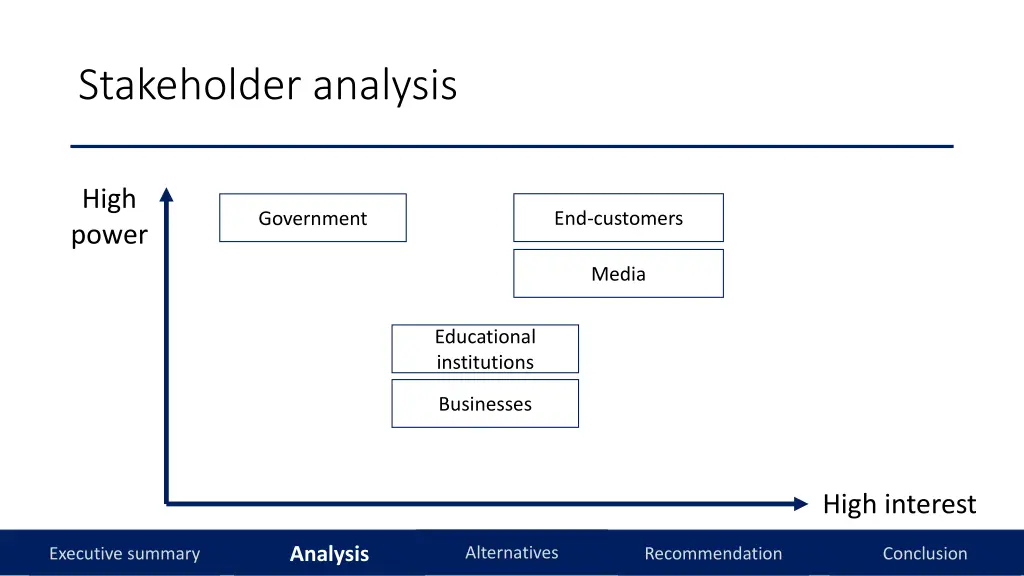 Stakeholder analysis

High power

Government

End-customers

Media

Educational institutions

Businesses

High interest

Executive summary

Analysis

Alternatives

Recommendation

Conclusion